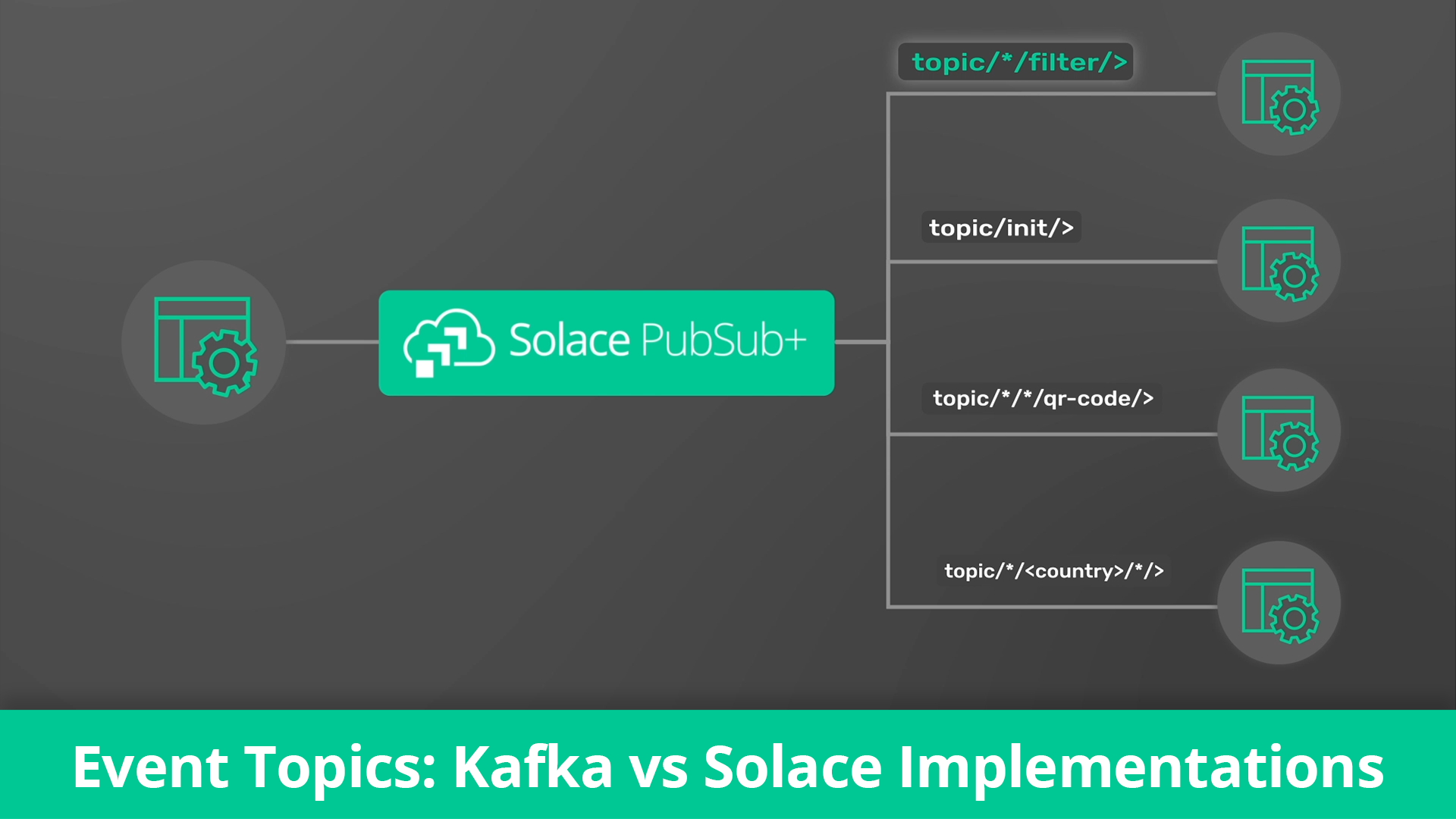 Solace PubSub+

topic/*/filter/>

topic/init/>

topic/*/*/qr-code/>

topic/*/<country>/*/>

Event Topics: Kafka vs Solace Implementations